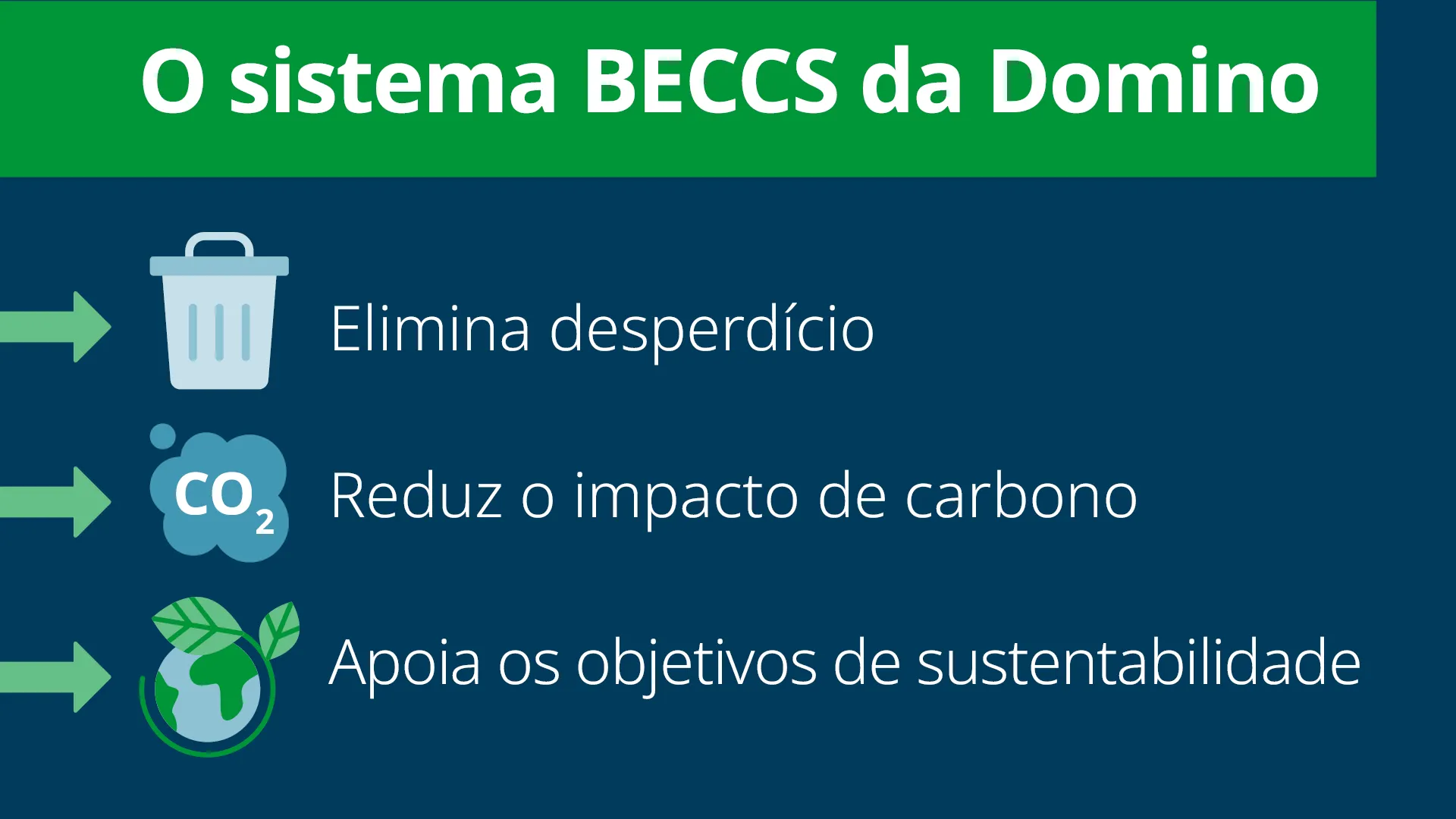 O sistema BECCS da Domino

Elimina desperdício

$CO_2$

Reduz o impacto de carbono

Apoia os objetivos de sustentabilidade